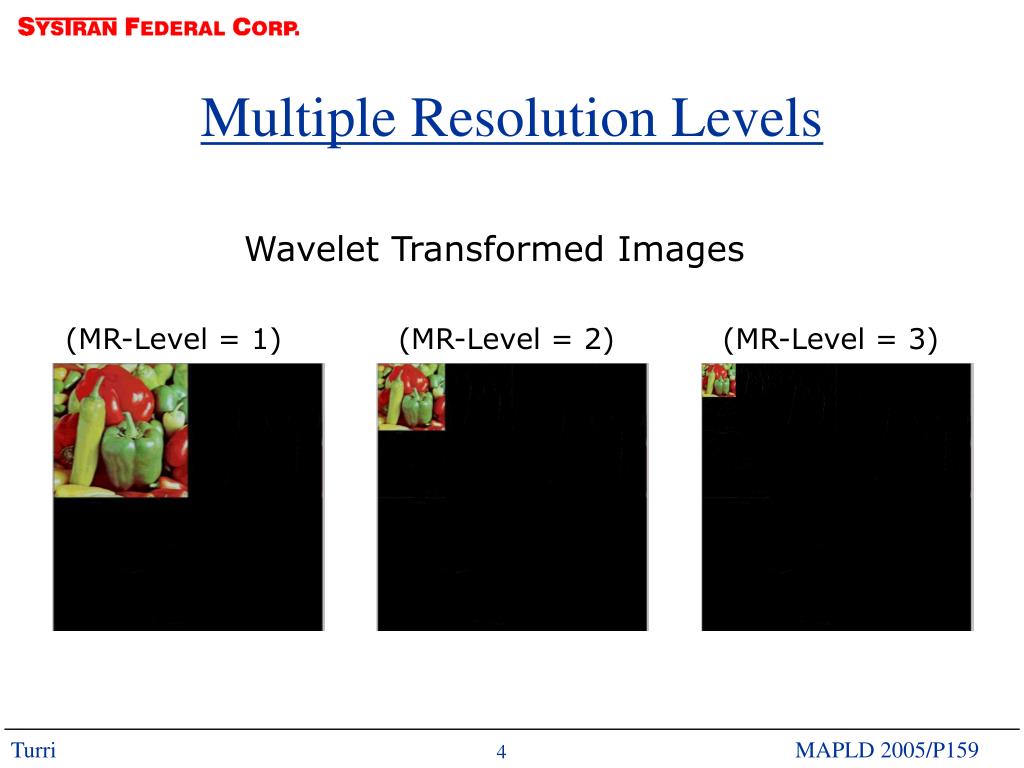 SYSTRAN FEDERAL CORP.

Multiple Resolution Levels

Wavelet Transformed Images

(MR-Level = 1)

(MR-Level = 2)

(MR-Level = 3)

Turri

4

MAPLD 2005/P159